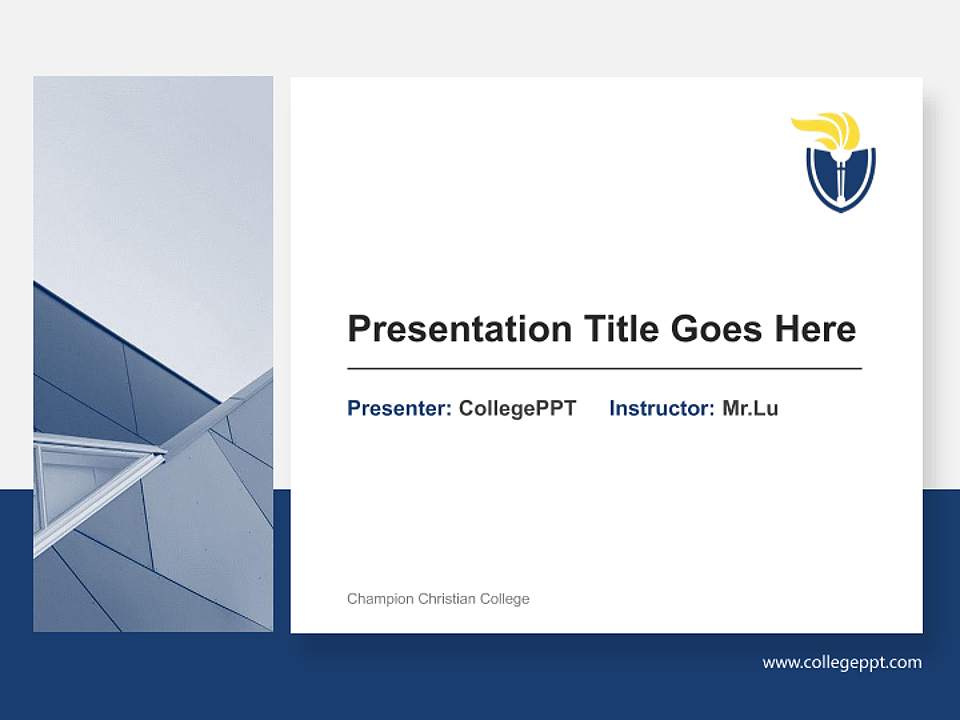 Presentation Title Goes Here

Presenter: CollegePPT Instructor: Mr.Lu

Champion Christian College

www.collegeppt.com